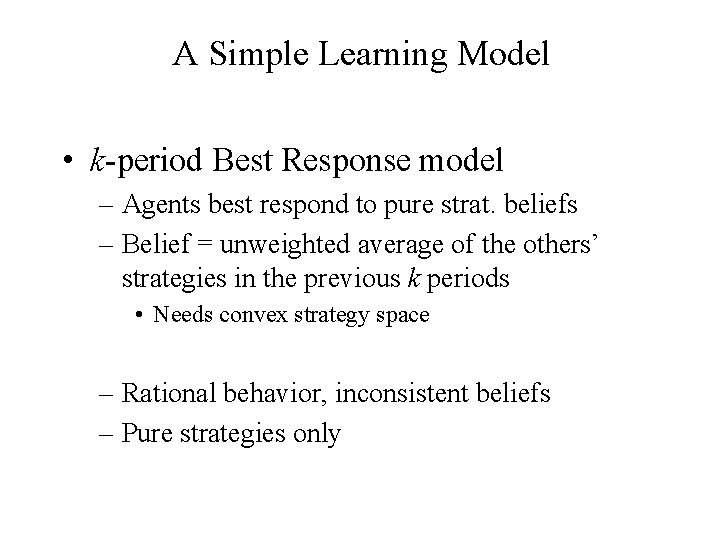 A Simple Learning Model

• $k$-period Best Response model
– Agents best respond to pure strat. beliefs
– Belief = unweighted average of the others' strategies in the previous $k$ periods
• Needs convex strategy space

– Rational behavior, inconsistent beliefs
– Pure strategies only